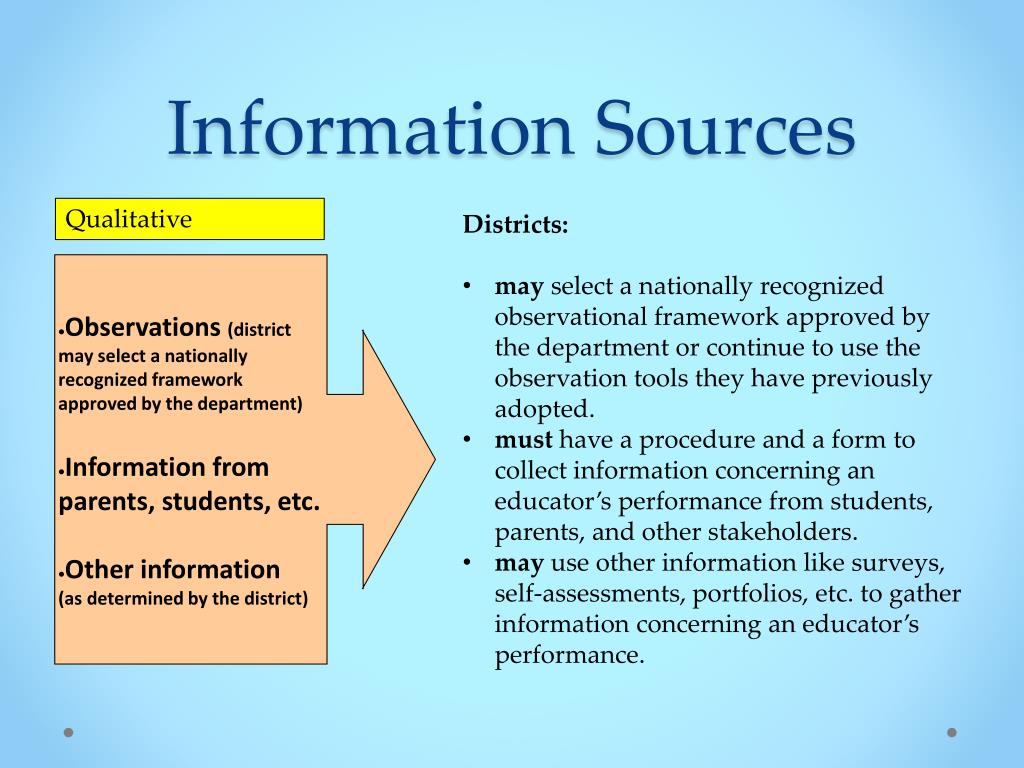 Information Sources

Qualitative

•Observations (district may select a nationally recognized framework approved by the department)

•Information from parents, students, etc.

•Other information (as determined by the district)

Districts:

• may select a nationally recognized observational framework approved by the department or continue to use the observation tools they have previously adopted.
• must have a procedure and a form to collect information concerning an educator's performance from students, parents, and other stakeholders.
• may use other information like surveys, self-assessments, portfolios, etc. to gather information concerning an educator's performance.